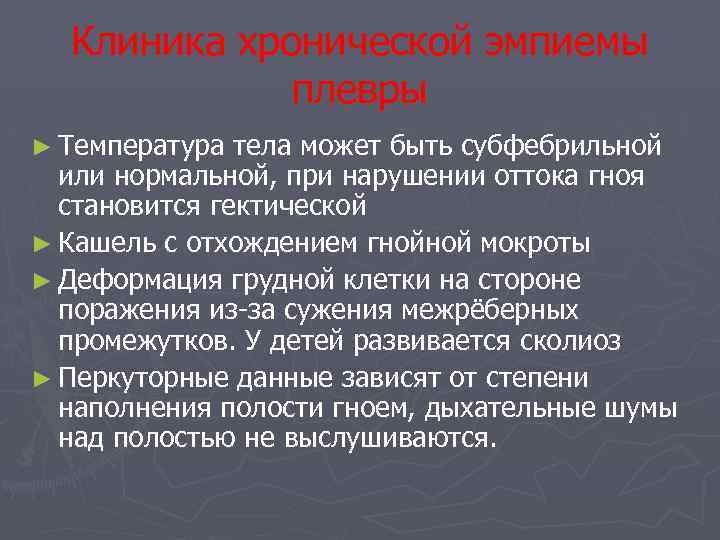 Клиника хронической эмпиемы плевры

► Температура тела может быть субфебрильной или нормальной, при нарушении оттока гноя становится гектической

► Кашель с отхождением гнойной мокроты

► Деформация грудной клетки на стороне поражения из-за сужения межрёберных промежутков. У детей развивается сколиоз

► Перкуторные данные зависят от степени наполнения полости гноем, дыхательные шумы над полостью не выслушиваются.